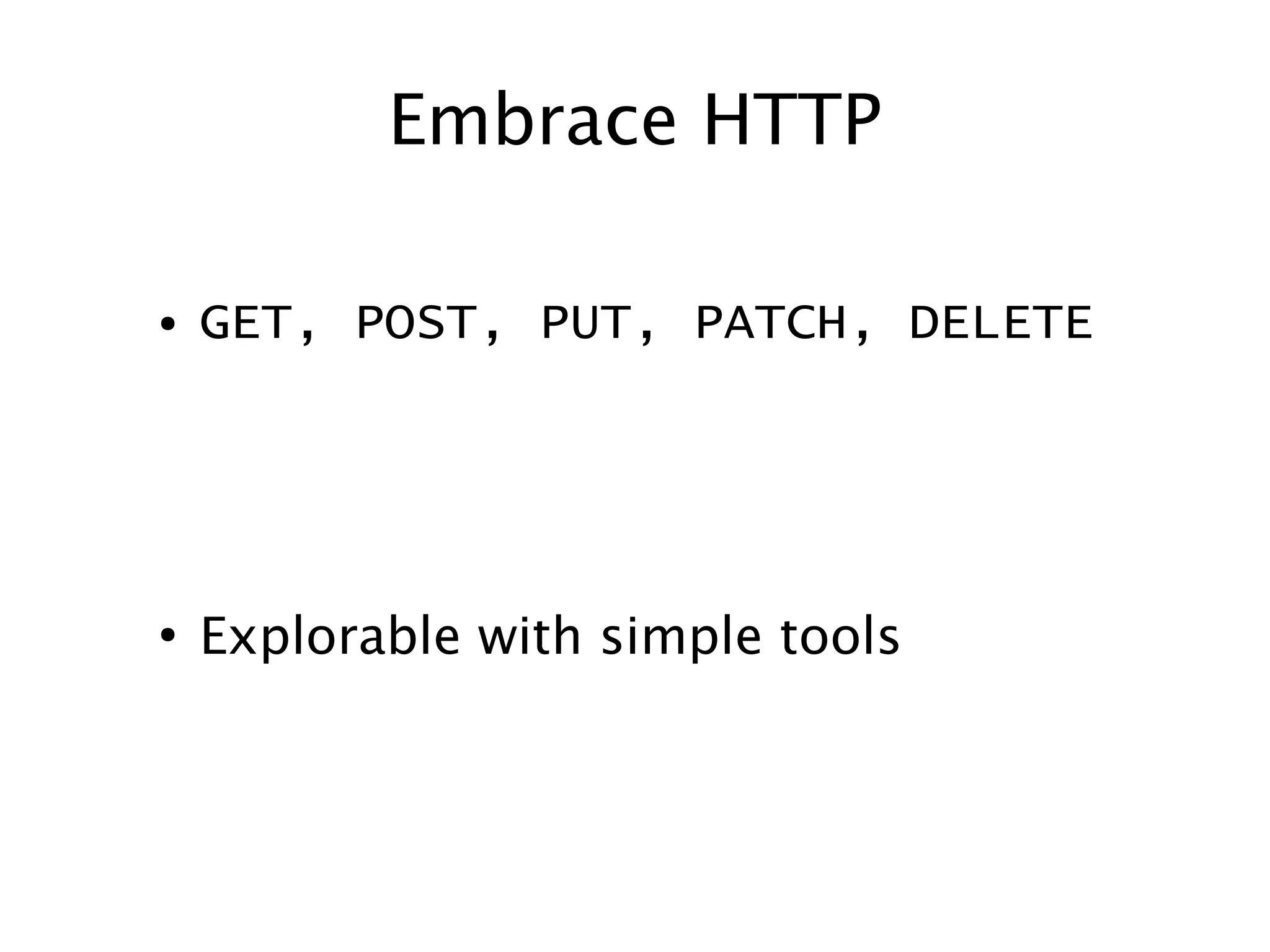 Embrace HTTP

• GET, POST, PUT, PATCH, DELETE

• Explorable with simple tools